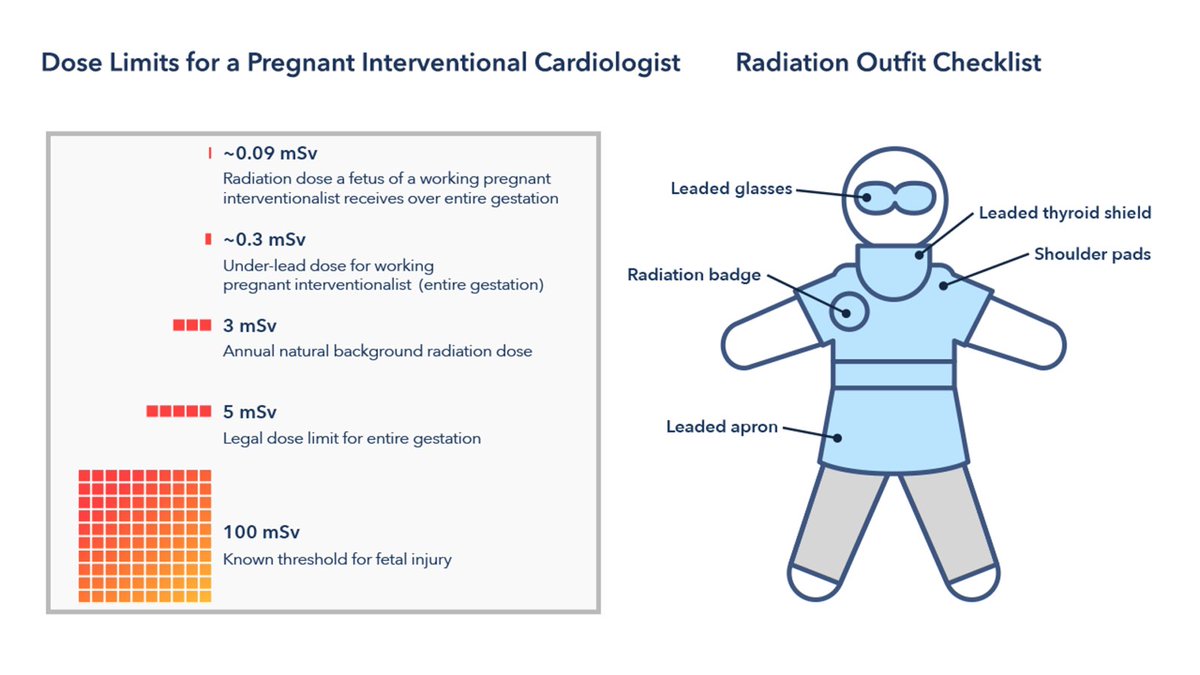 Dose Limits for a Pregnant Interventional Cardiologist

~0.09 mSv
Radiation dose a fetus of a working pregnant interventionalist receives over entire gestation

~0.3 mSv
Under-lead dose for working pregnant interventionalist (entire gestation)

3 mSv
Annual natural background radiation dose

5 mSv
Legal dose limit for entire gestation

100 mSv
Known threshold for fetal injury

Radiation Outfit Checklist

Leaded glasses
Leaded thyroid shield
Shoulder pads
Radiation badge
Leaded apron